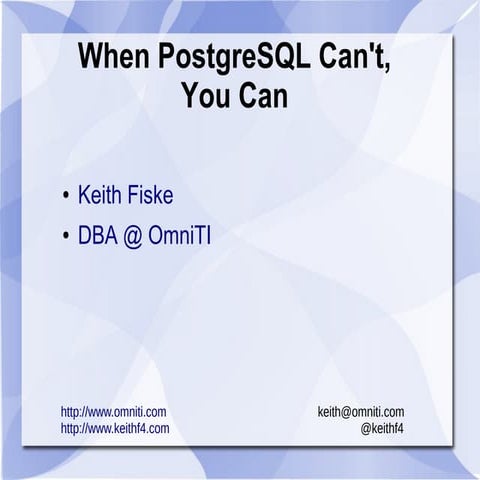 When PostgreSQL Can't, You Can

• Keith Fiske
• DBA @ OmniTI

http://www.omniti.com
http://www.keithf4.com

keith@omniti.com
@keithf4